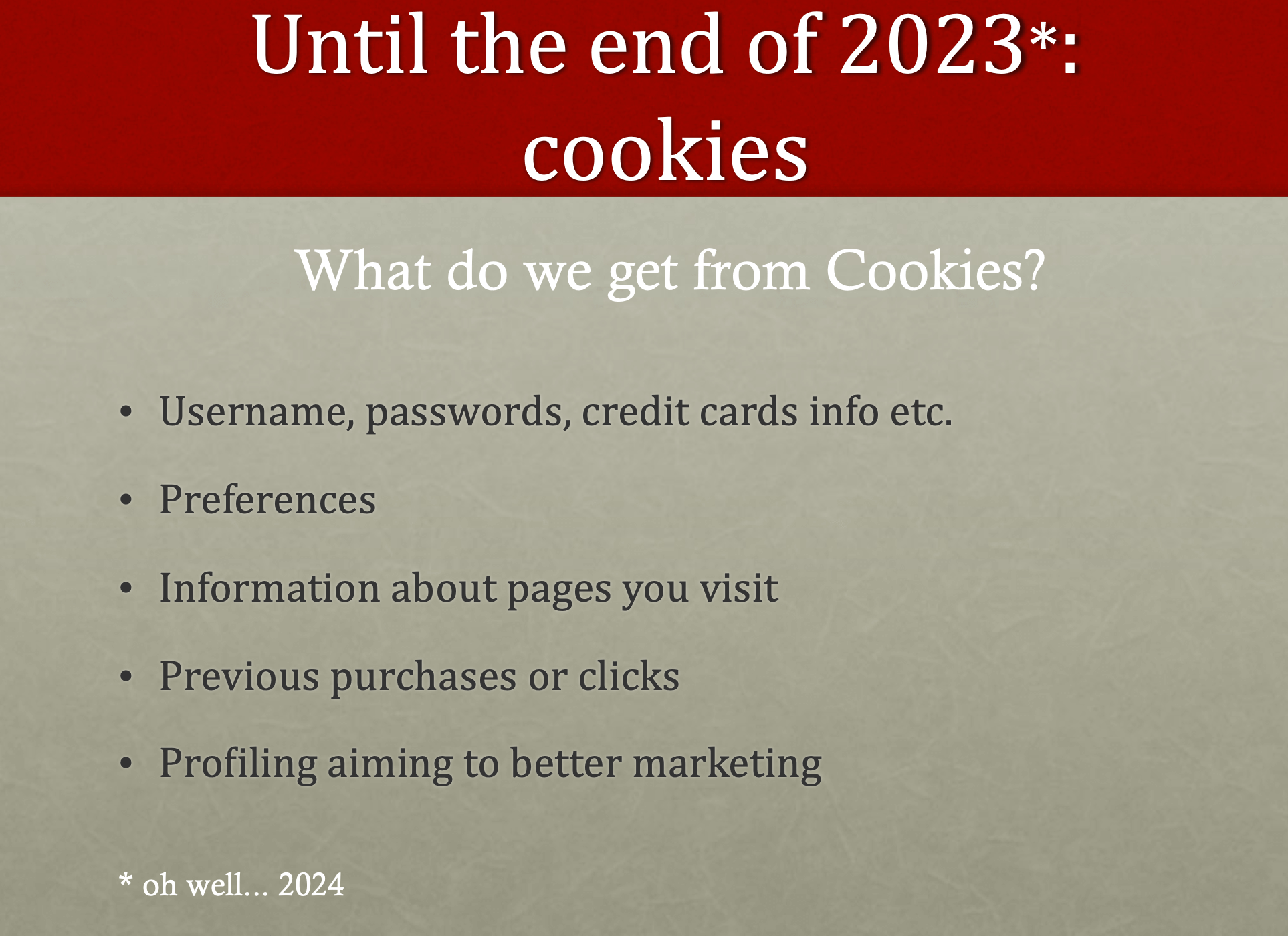 Until the end of 2023*: cookies

What do we get from Cookies?

• Username, passwords, credit cards info etc.

• Preferences

• Information about pages you visit

• Previous purchases or clicks

• Profiling aiming to better marketing

* oh well… 2024